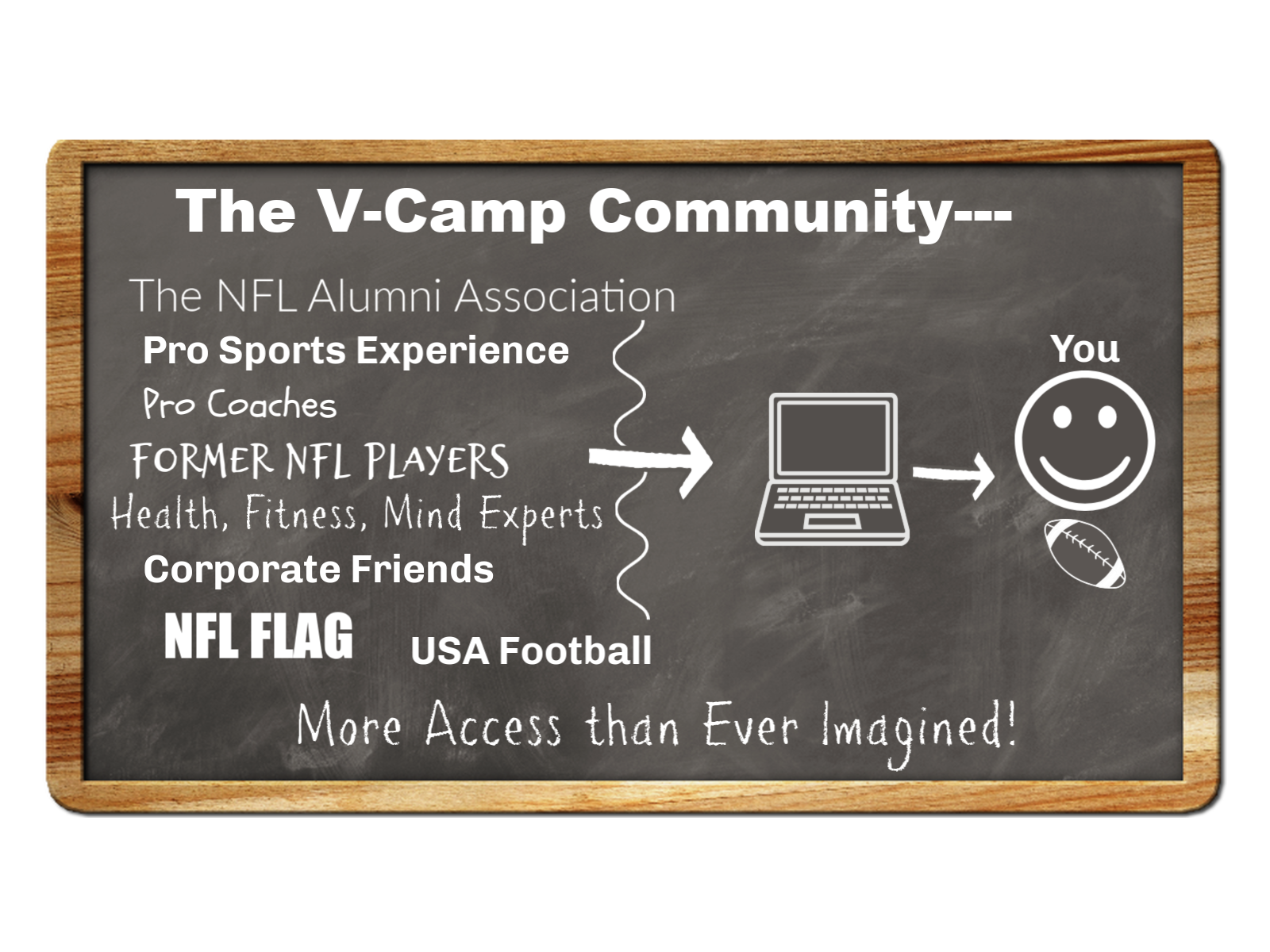 The V-Camp Community---

The NFL Alumni Association

Pro Sports Experience

Pro Coaches

FORMER NFL PLAYERS

Health, Fitness, Mind Experts

Corporate Friends

NFL FLAG

USA Football

You

More Access than Ever Imagined!